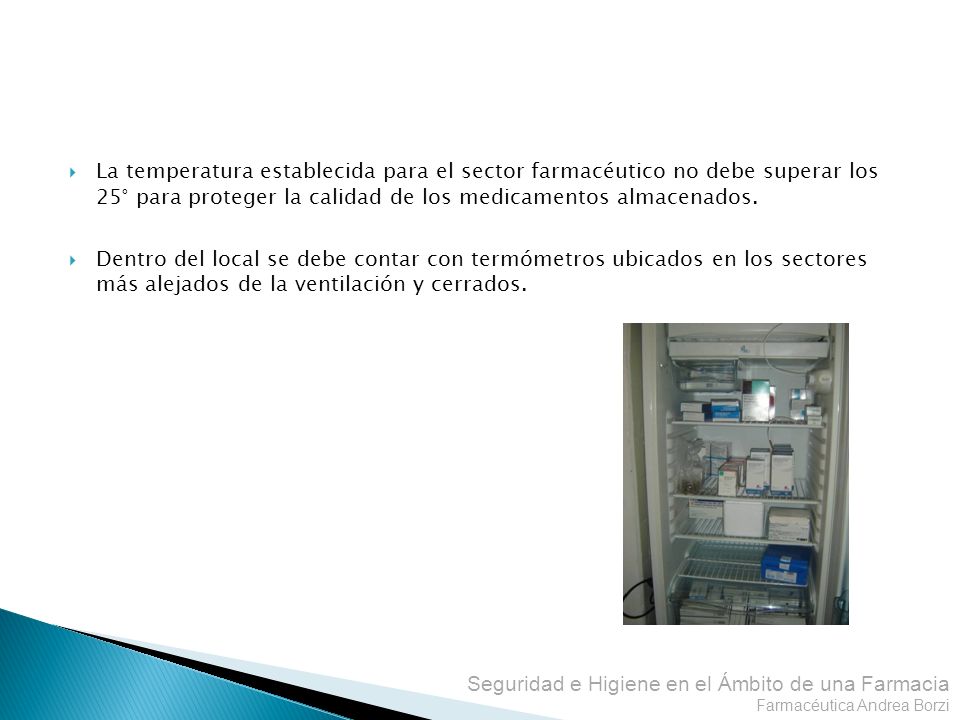 La temperatura establecida para el sector farmacéutico no debe superar los 25° para proteger la calidad de los medicamentos almacenados.

Dentro del local se debe contar con termómetros ubicados en los sectores más alejados de la ventilación y cerrados.

Seguridad e Higiene en el Ámbito de una Farmacia
Farmacéutica Andrea Borzi